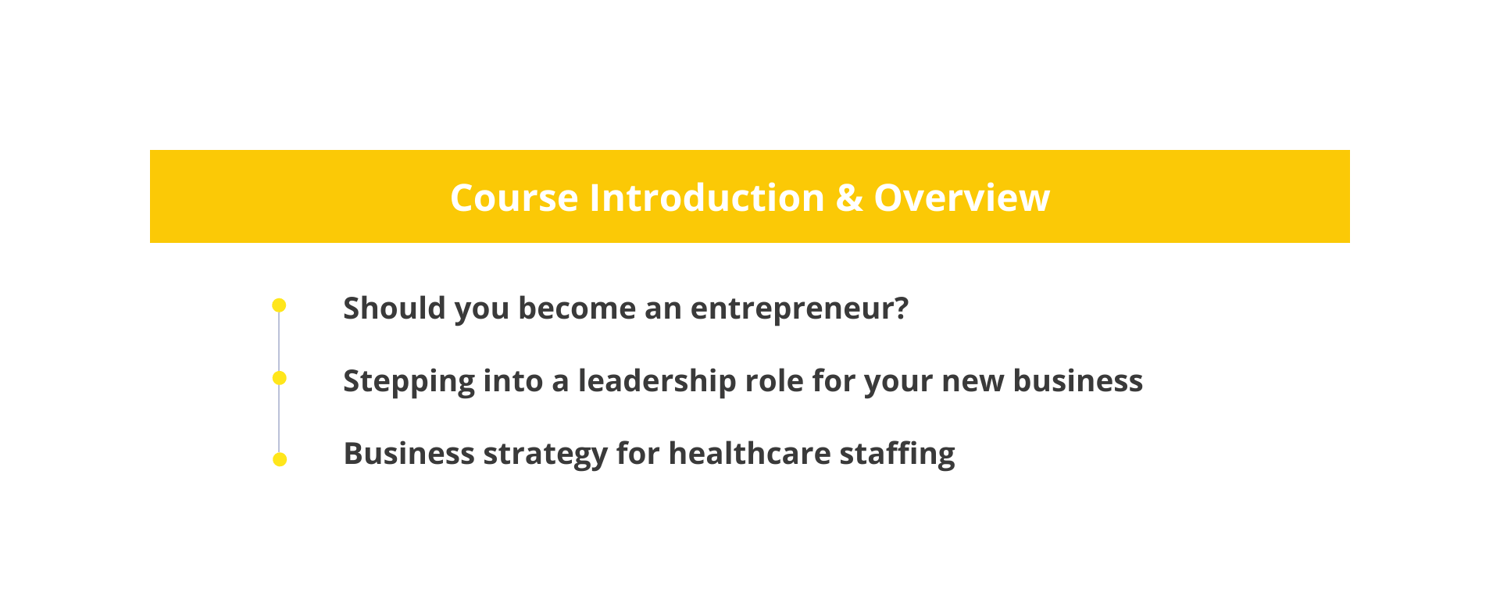 Course Introduction & Overview

Should you become an entrepreneur?

Stepping into a leadership role for your new business

Business strategy for healthcare staffing